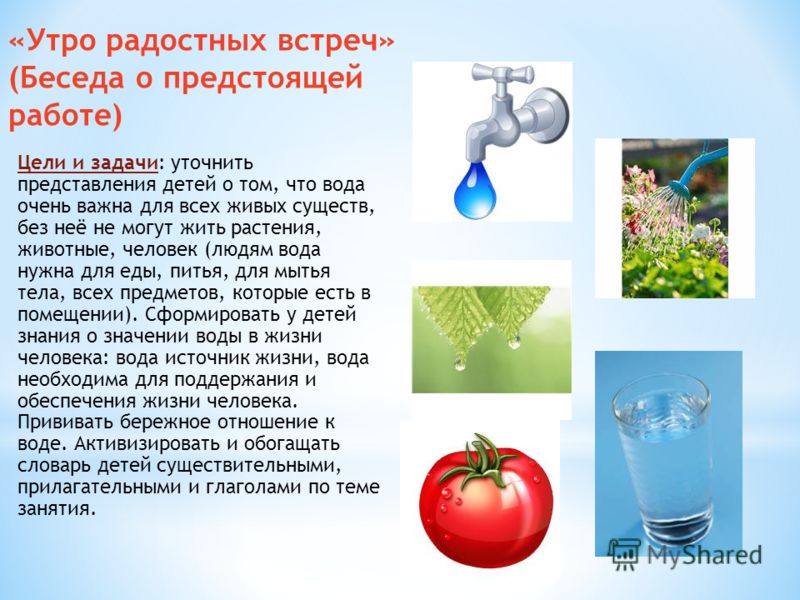 «Утро радостных встреч» (Беседа о предстоящей работе)

Цели и задачи: уточнить представления детей о том, что вода очень важна для всех живых существ, без неё не могут жить растения, животные, человек (людям вода нужна для еды, питья, для мытья тела, всех предметов, которые есть в помещении). Сформировать у детей знания о значении воды в жизни человека: вода источник жизни, вода необходима для поддержания и обеспечения жизни человека. Прививать бережное отношение к воде. Активизировать и обогащать словарь детей существительными, прилагательными и глаголами по теме занятия.

MyShared